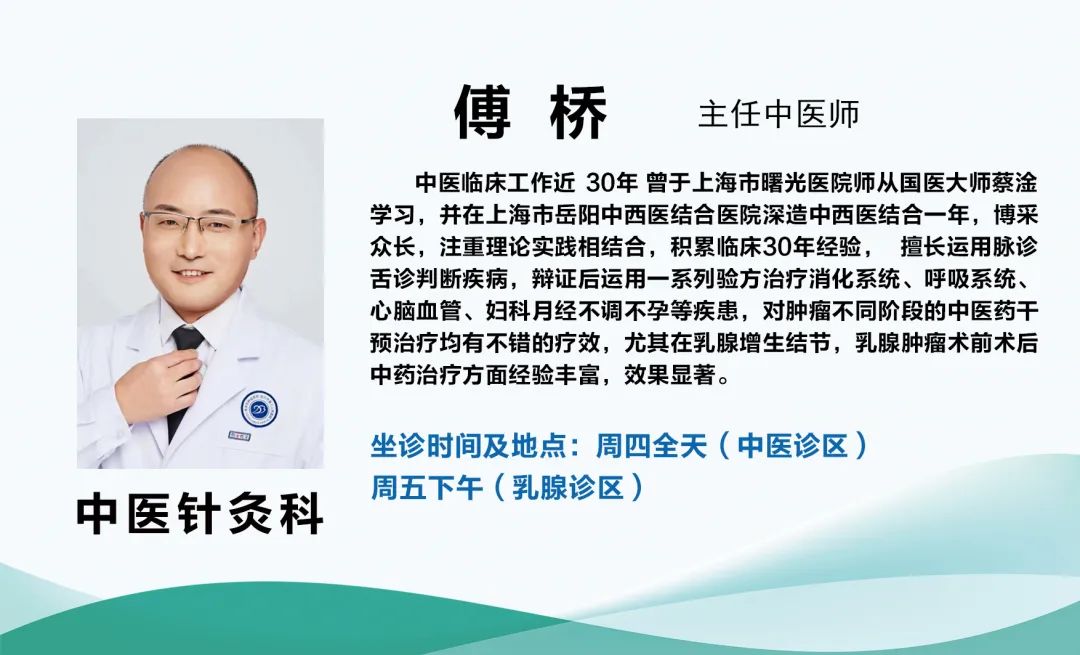 傅 桥 主任中医师

中医临床工作近 30年 曾于上海市曙光医院师从国医大师蔡淦学习，并在上海市岳阳中西医结合医院深造中西医结合一年，博采众长，注重理论实践相结合，积累临床30年经验， 擅长运用脉诊舌诊判断疾病，辩证后运用一系列验方治疗消化系统、呼吸系统、心脑血管、妇科月经不调不孕等疾患，对肿瘤不同阶段的中医药干预治疗均有不错的疗效，尤其在乳腺增生结节，乳腺肿瘤术前术后中药治疗方面经验丰富，效果显著。

坐诊时间及地点：周四全天（中医诊区）
周五下午（乳腺诊区）

中医针灸科